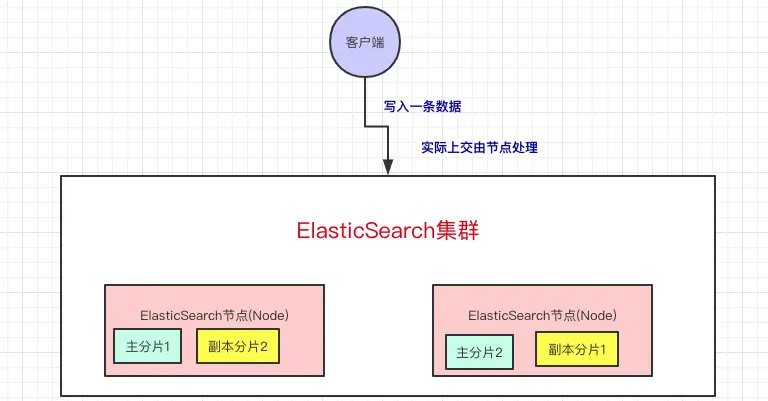 客户端

写入一条数据

实际上交由节点处理

ElasticSearch集群

ElasticSearch节点(Node)

主分片1

副本分片2

ElasticSearch节点(Node)

主分片2

副本分片1